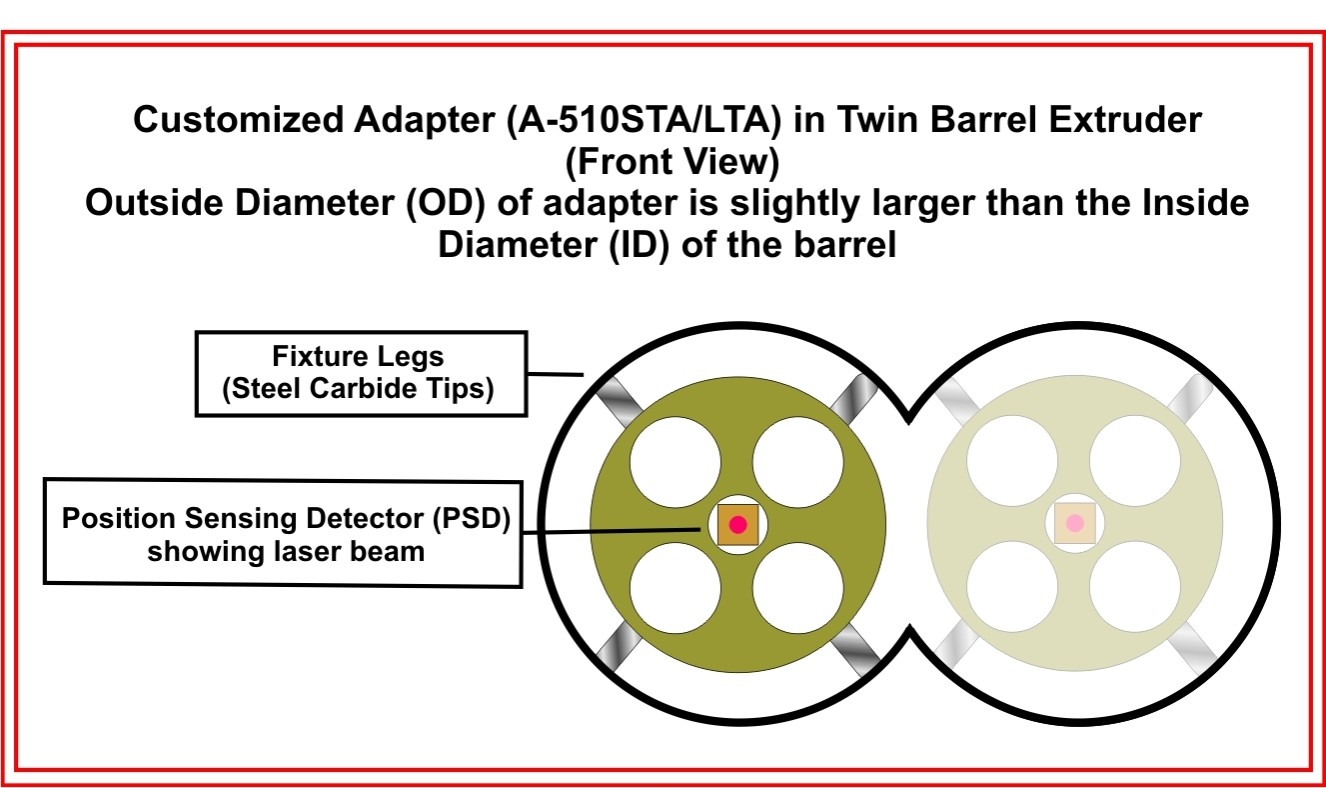 Customized Adapter (A-510STA/LTA) in Twin Barrel Extruder
(Front View)
Outside Diameter (OD) of adapter is slightly larger than the Inside Diameter (ID) of the barrel

Fixture Legs
(Steel Carbide Tips)

Position Sensing Detector (PSD)
showing laser beam